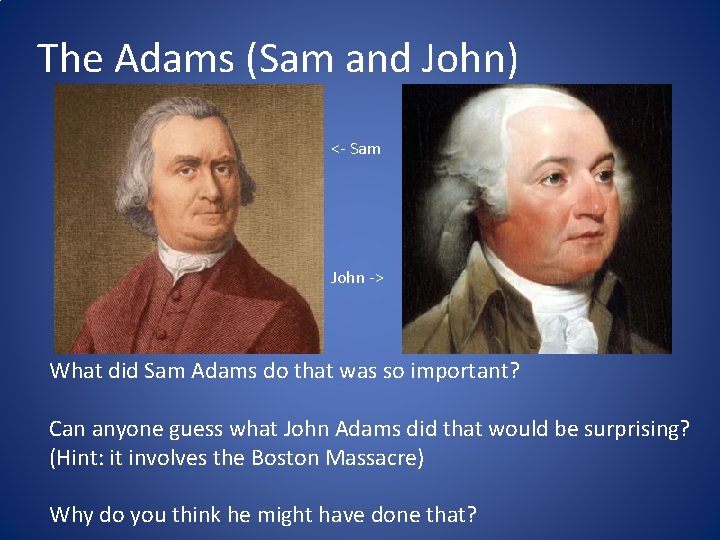 The Adams (Sam and John)

<- Sam

John ->

What did Sam Adams do that was so important?

Can anyone guess what John Adams did that would be surprising? (Hint: it involves the Boston Massacre)

Why do you think he might have done that?